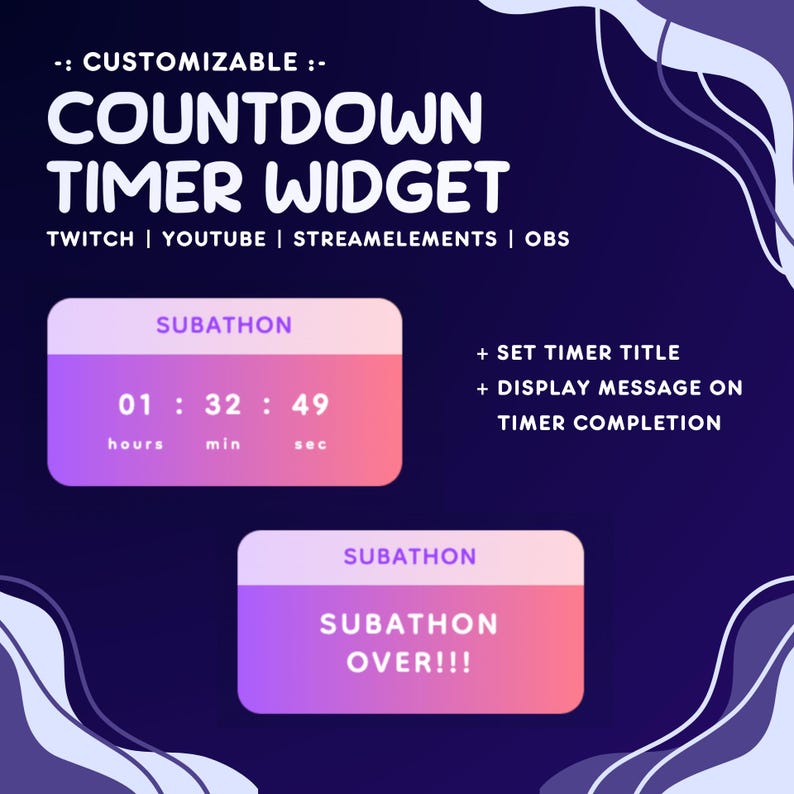 -: CUSTOMIZABLE :-
COUNTDOWN TIMER WIDGET
TWITCH | YOUTUBE | STREAMELEMENTS | OBS

SUBATHON
01 : 32 : 49
hours min sec

+ SET TIMER TITLE
+ DISPLAY MESSAGE ON TIMER COMPLETION

SUBATHON
SUBATHON OVER!!!